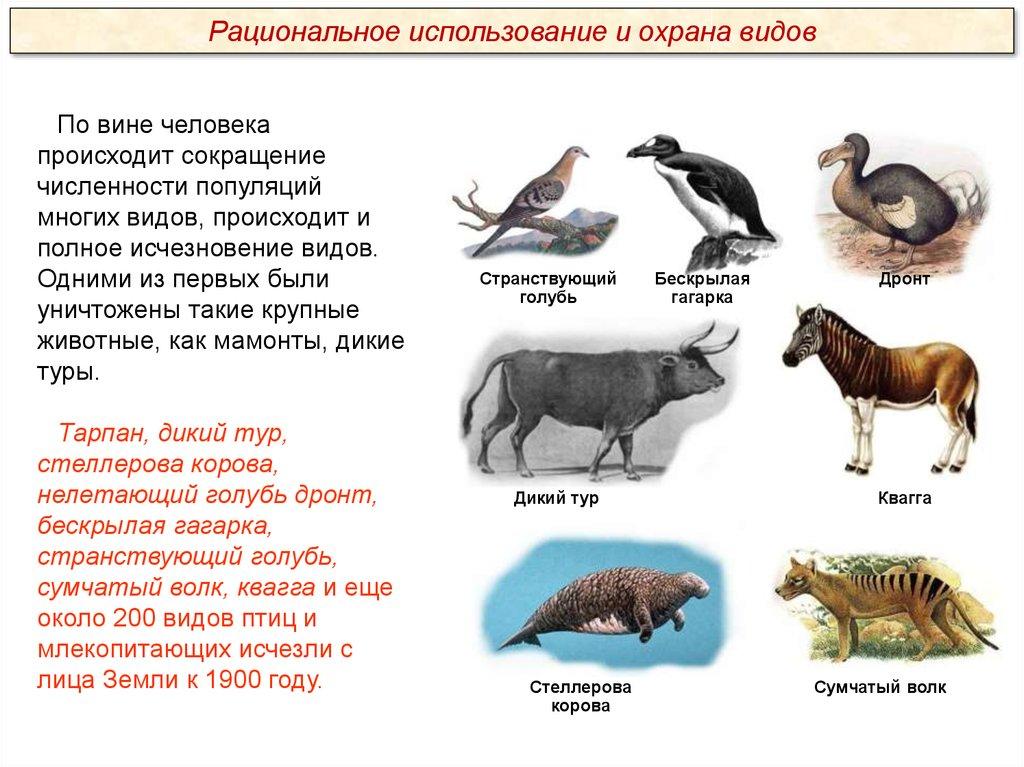 Рациональное использование и охрана видов

По вине человека происходит сокращение численности популяций многих видов, происходит и полное исчезновение видов. Одними из первых были уничтожены такие крупные животные, как мамонты, дикие туры.

Тарпан, дикий тур, стеллерова корова, нелетающий голубь дронт, бескрылая гагарка, странствующий голубь, сумчатый волк, квагга и еще около 200 видов птиц и млекопитающих исчезли с лица Земли к 1900 году.

Странствующий голубь

Бескрылая гагарка

Дронт

Дикий тур

Квагга

Стеллерова корова

Сумчатый волк